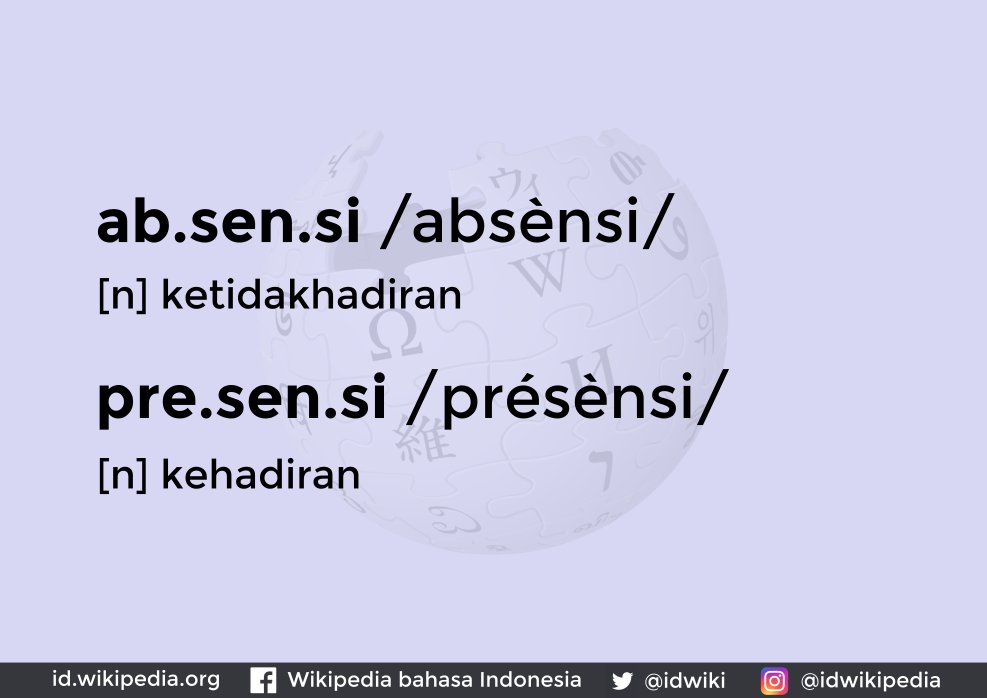 ab.sen.si /absènsi/

[n] ketidakhadiran

pre.sen.si /présènsi/

[n] kehadiran

id.wikipedia.org Wikipedia bahasa Indonesia @idwiki @idwikipedia